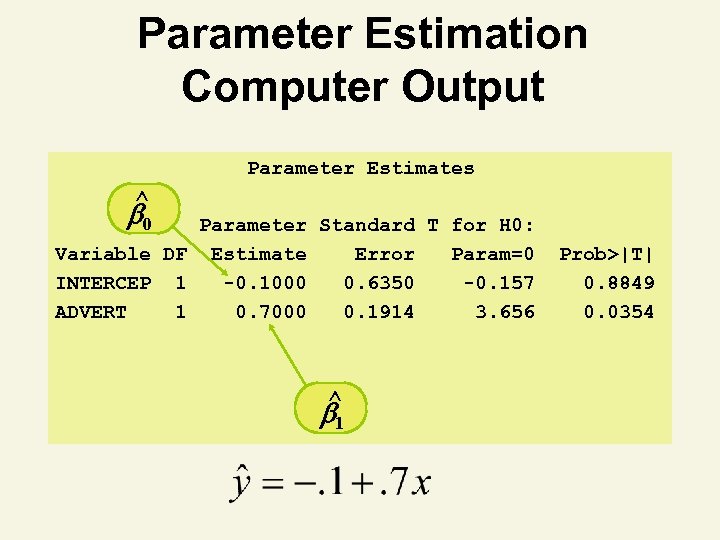 Parameter Estimation
Computer Output

Parameter Estimates

$\hat{\beta}_0$

| Variable | DF | Parameter Estimate | Standard Error | T for H0: Param=0 | Prob>\|T\| |
|---|---|---|---|---|---|
| INTERCEP | 1 | -0.1000 | 0.6350 | -0.157 | 0.8849 |
| ADVERT | 1 | 0.7000 | 0.1914 | 3.656 | 0.0354 |

$\hat{\beta}_1$

$\hat{y} = -.1 + .7x$